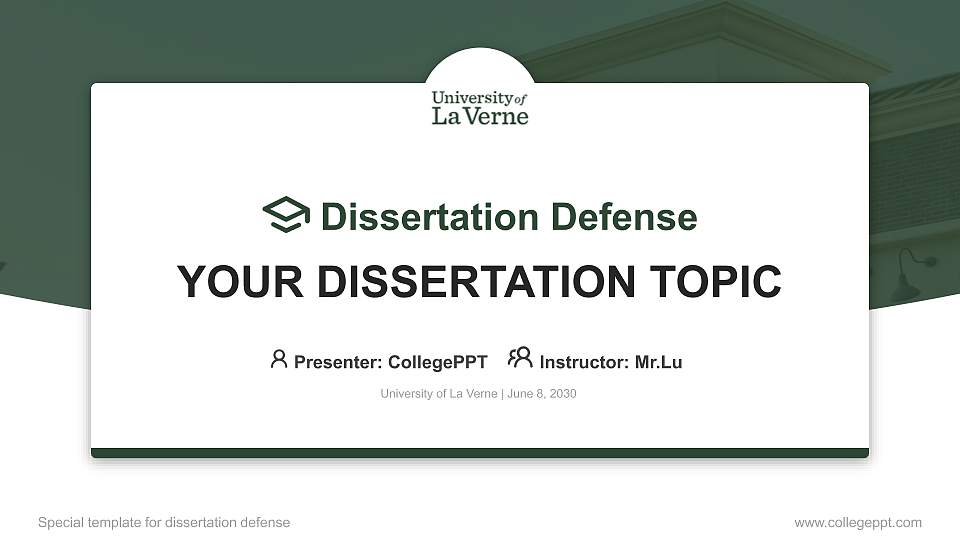 University of
La Verne

Dissertation Defense

YOUR DISSERTATION TOPIC

Presenter: CollegePPT Instructor: Mr.Lu

University of La Verne | June 8, 2030

Special template for dissertation defense

www.collegeppt.com